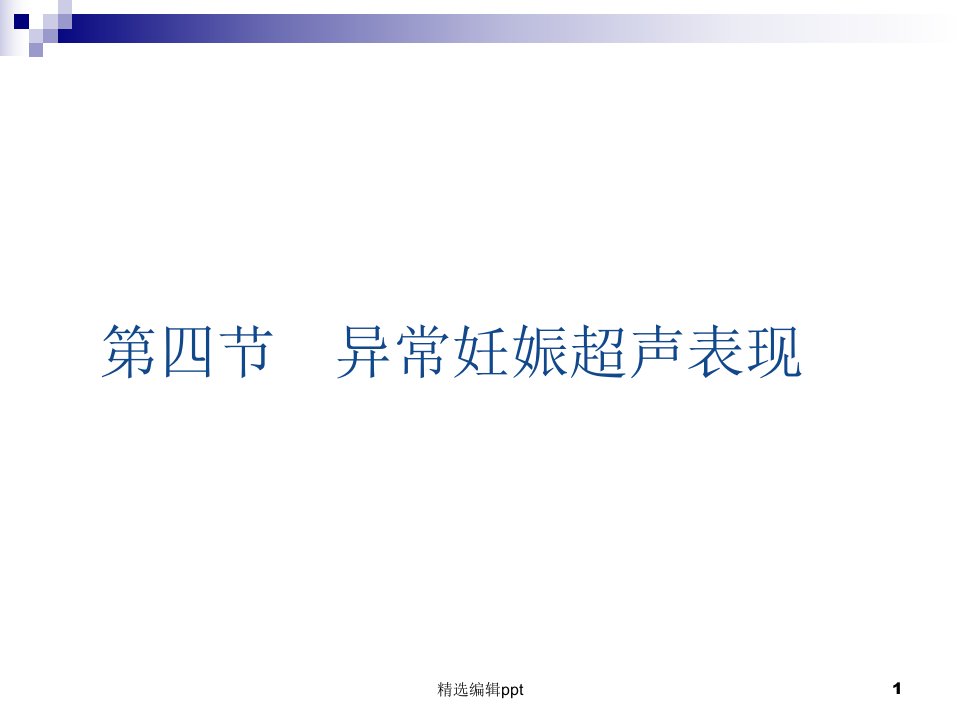 第四节　异常妊娠超声表现

精选编辑ppt

1